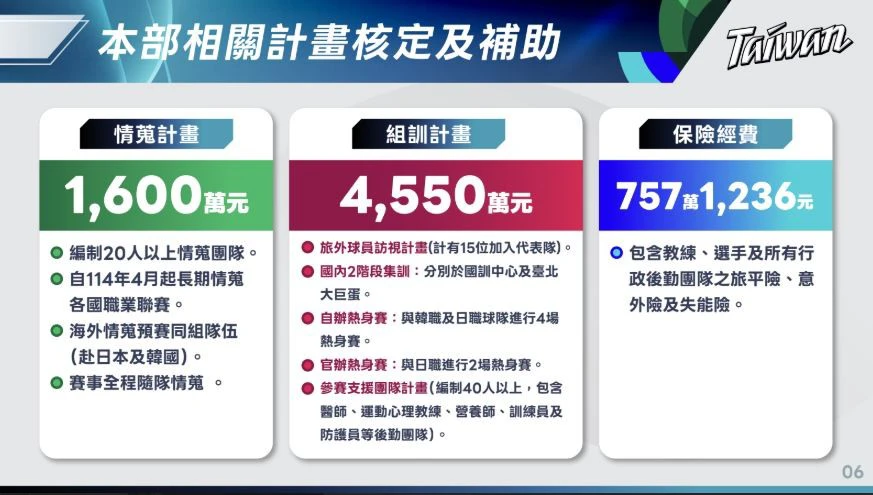 本部相關計畫核定及補助

Taiwan

情蒐計畫

1,600萬元

編制20人以上情蒐團隊。

自114年4月起長期情蒐各國職業聯賽。

海外情蒐預賽同組隊伍(赴日本及韓國)。

賽事全程隨隊情蒐 。

組訓計畫

4,550萬元

旅外球員訪視計畫(計有15位加入代表隊)。

國內2階段集訓：分別於國訓中心及臺北大巨蛋。

自辦熱身賽：與韓職及日職球隊進行4場熱身賽。

官辦熱身賽：與日職進行2場熱身賽。

參賽支援團隊計畫(編制40人以上，包含醫師、運動心理教練、營養師、訓練員及防護員等後勤團隊)。

保險經費

757萬1,236元

包含教練、選手及所有行政後勤團隊之旅平險、意外險及失能險。

06